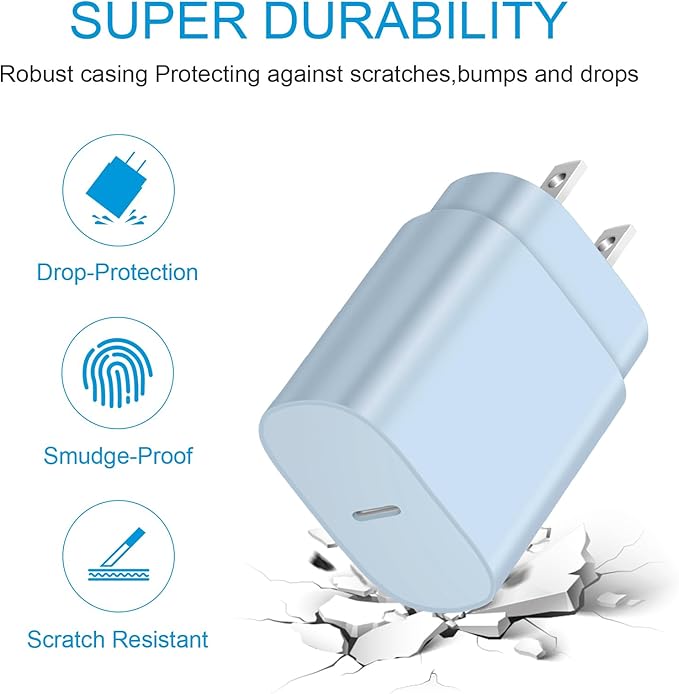 SUPER DURABILITY

Robust casing Protecting against scratches,bumps and drops

Drop-Protection

Smudge-Proof

Scratch Resistant